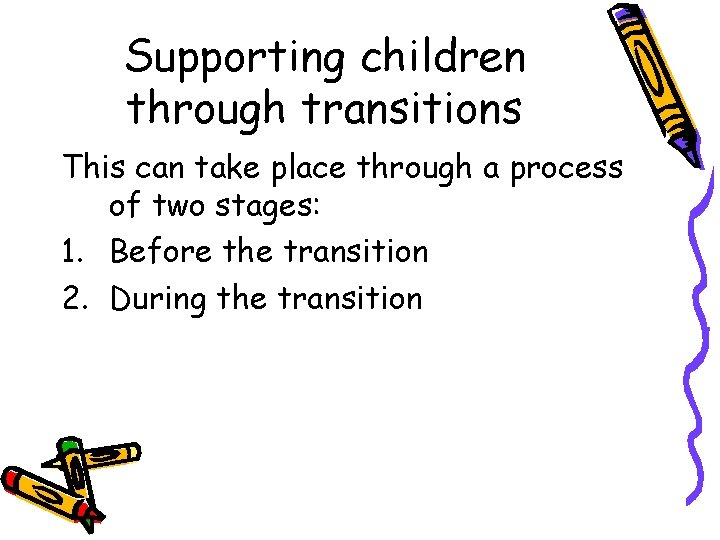 Supporting children through transitions

This can take place through a process of two stages:

1. Before the transition
2. During the transition